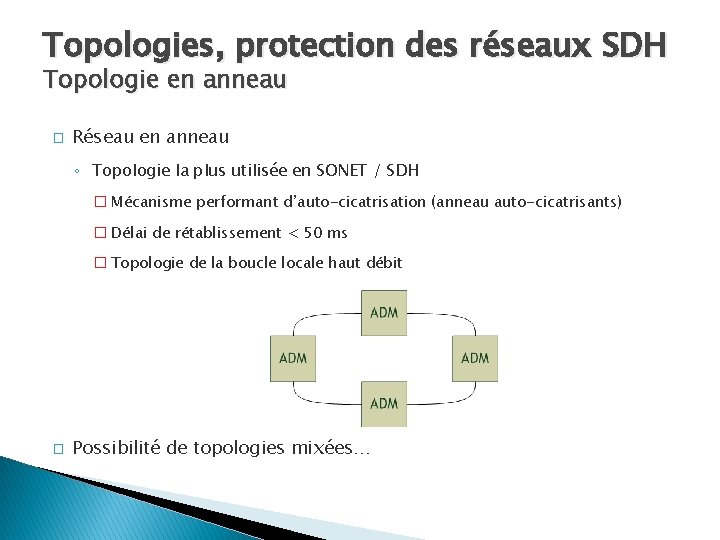 Topologies, protection des réseaux SDH
Topologie en anneau

□ Réseau en anneau

◦ Topologie la plus utilisée en SONET / SDH

□ Mécanisme performant d'auto-cicatrisation (anneau auto-cicatrisants)

□ Délai de rétablissement < 50 ms

□ Topologie de la boucle locale haut débit

ADM

ADM

ADM

ADM

□ Possibilité de topologies mixées...